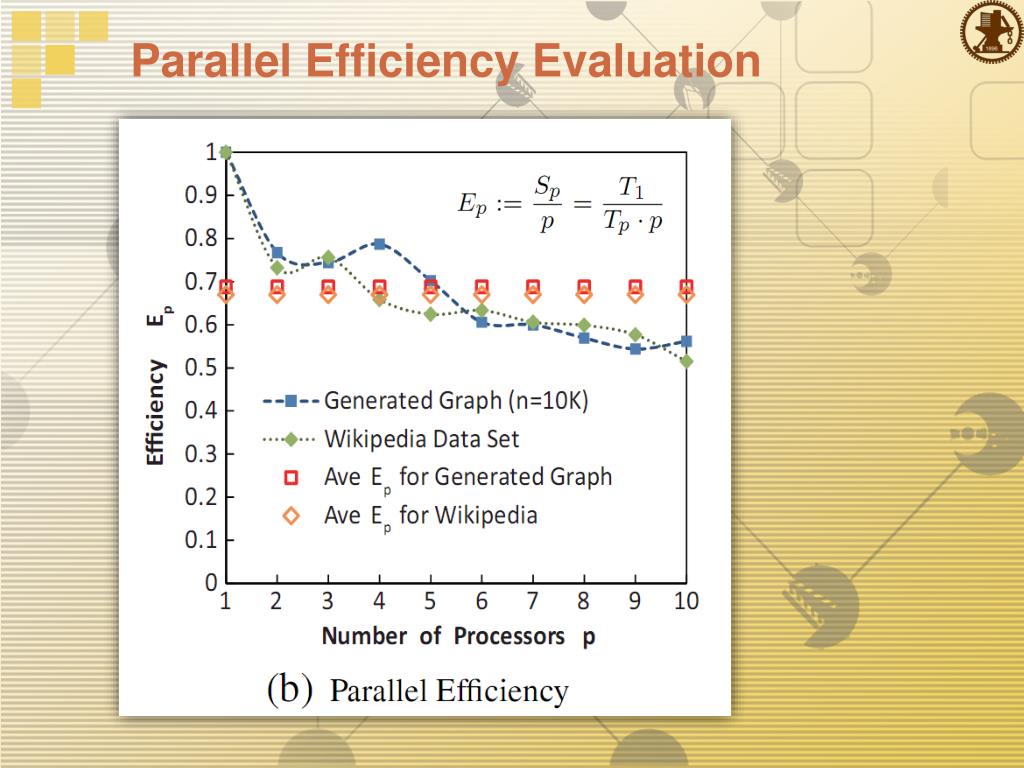 Parallel Efficiency Evaluation

$E_p := \frac{S_p}{p} = \frac{T_1}{T_p \cdot p}$

1
0.9
0.8
0.7
0.6
0.5
0.4
0.3
0.2
0.1
0

Efficiency $E_p$

Generated Graph (n=10K)
Wikipedia Data Set
Ave $E_p$ for Generated Graph
Ave $E_p$ for Wikipedia

1 2 3 4 5 6 7 8 9 10

Number of Processors p

(b) Parallel Efficiency